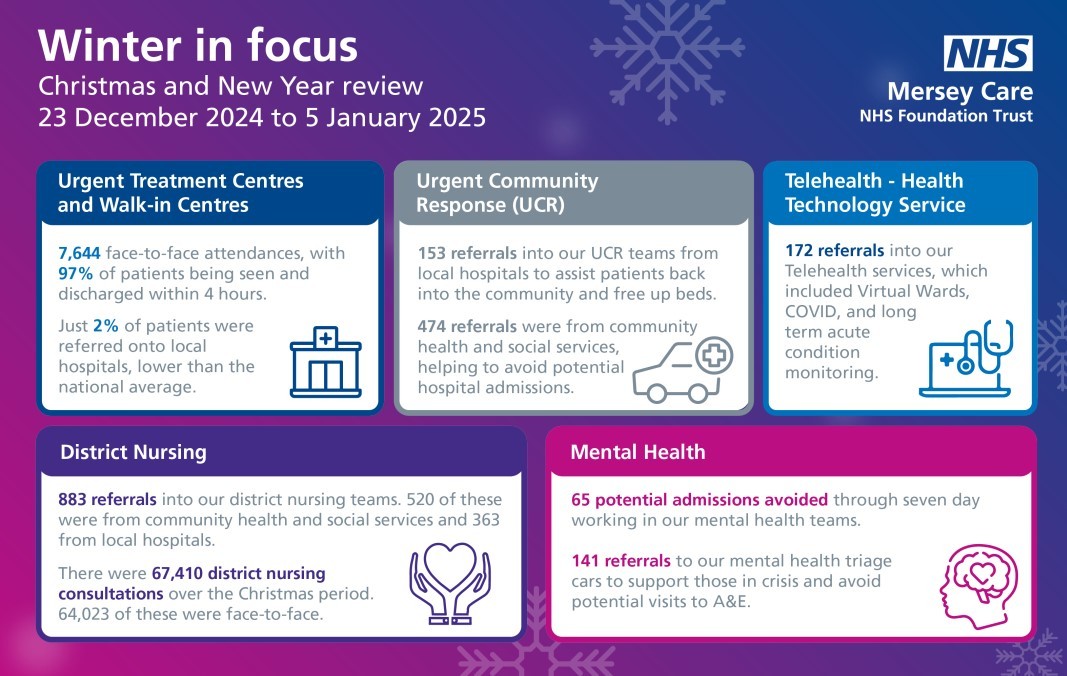 Winter in focus
Christmas and New Year review
23 December 2024 to 5 January 2025

NHS
Mersey Care
NHS Foundation Trust

Urgent Treatment Centres and Walk-in Centres

7,644 face-to-face attendances, with 97% of patients being seen and discharged within 4 hours.

Just 2% of patients were referred onto local hospitals, lower than the national average.

Urgent Community Response (UCR)

153 referrals into our UCR teams from local hospitals to assist patients back into the community and free up beds.

474 referrals were from community health and social services, helping to avoid potential hospital admissions.

Telehealth - Health Technology Service

172 referrals into our Telehealth services, which included Virtual Wards, COVID, and long term acute condition monitoring.

District Nursing

883 referrals into our district nursing teams. 520 of these were from community health and social services and 363 from local hospitals.

There were 67,410 district nursing consultations over the Christmas period. 64,023 of these were face-to-face.

Mental Health

65 potential admissions avoided through seven day working in our mental health teams.

141 referrals to our mental health triage cars to support those in crisis and avoid potential visits to A&E.